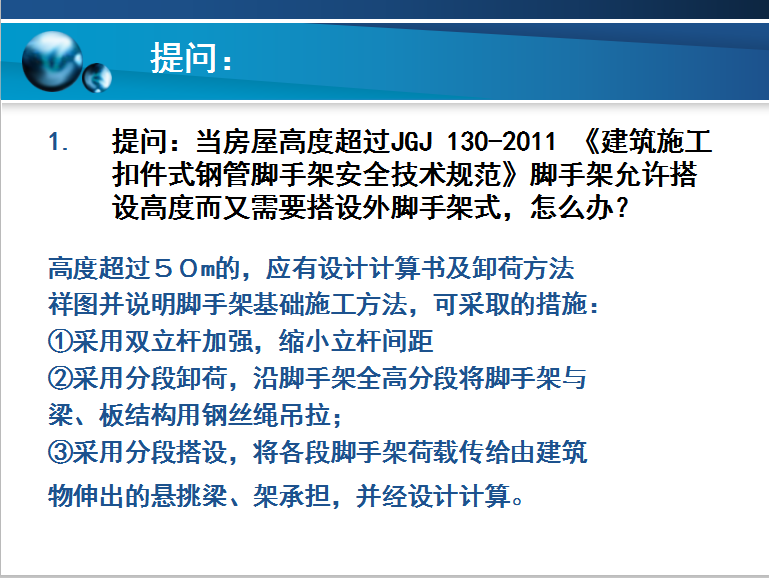 提问：

1. 提问：当房屋高度超过JGJ 130-2011 《建筑施工扣件式钢管脚手架安全技术规范》脚手架允许搭设高度而又需要搭设外脚手架式，怎么办？

高度超过５０m的，应有设计计算书及卸荷方法祥图并说明脚手架基础施工方法，可采取的措施：
①采用双立杆加强，缩小立杆间距
②采用分段卸荷，沿脚手架全高分段将脚手架与梁、板结构用钢丝绳吊拉；
③采用分段搭设，将各段脚手架荷载传给由建筑物伸出的悬挑梁、架承担，并经设计计算。